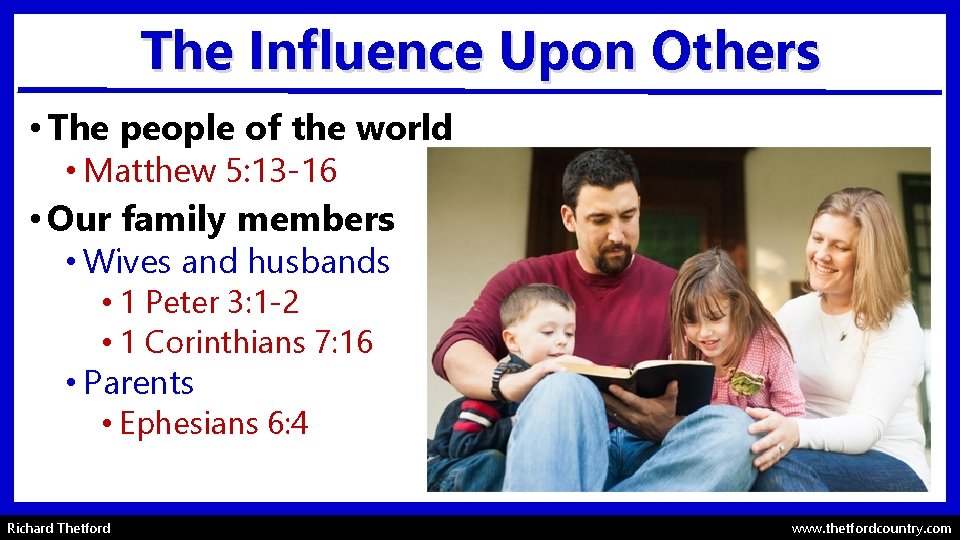 The Influence Upon Others

• The people of the world
  • Matthew 5:13-16
• Our family members
  • Wives and husbands
    • 1 Peter 3:1-2
    • 1 Corinthians 7:16
  • Parents
    • Ephesians 6:4

Richard Thetford

www.thetfordcountry.com